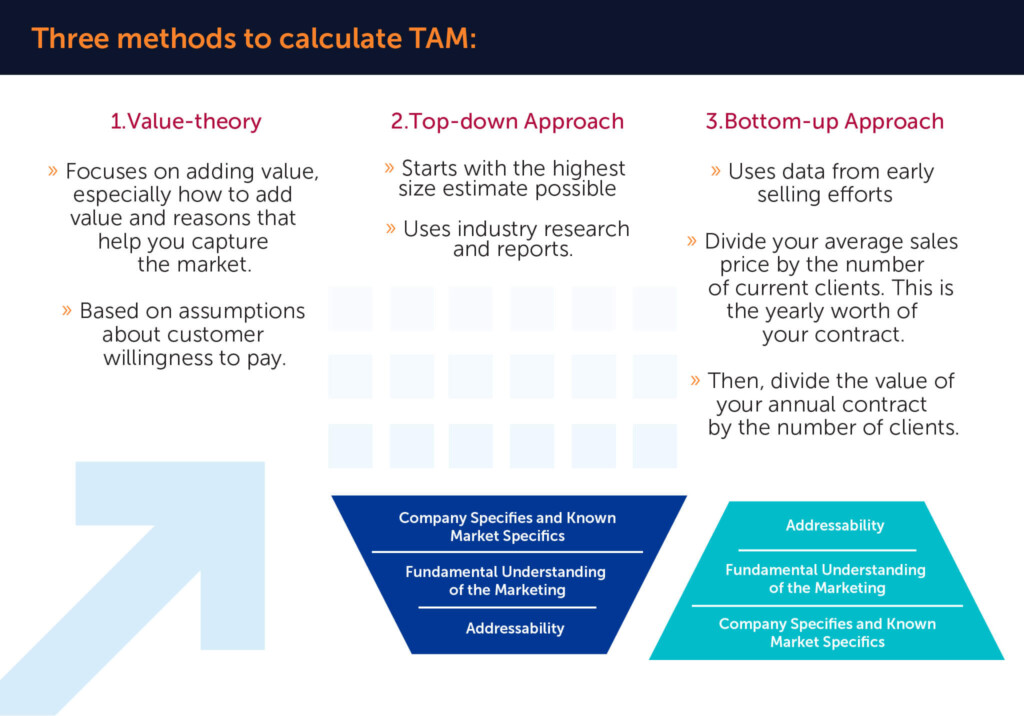 Three methods to calculate TAM:

1.Value-theory

» Focuses on adding value, especially how to add value and reasons that help you capture the market.

» Based on assumptions about customer willingness to pay.

2.Top-down Approach

» Starts with the highest size estimate possible

» Uses industry research and reports.

Company Specifies and Known Market Specifics

Fundamental Understanding of the Marketing

Addressability

3.Bottom-up Approach

» Uses data from early selling efforts

» Divide your average sales price by the number of current clients. This is the yearly worth of your contract.

» Then, divide the value of your annual contract by the number of clients.

Addressability

Fundamental Understanding of the Marketing

Company Specifies and Known Market Specifics